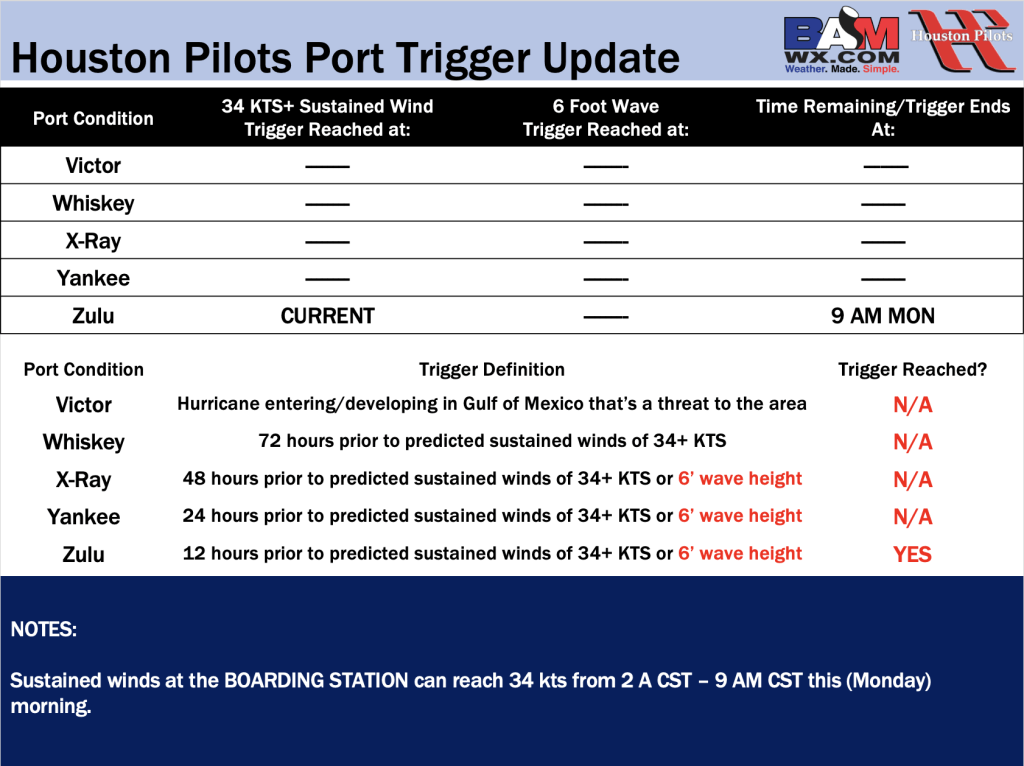 Houston Pilots Port Trigger Update

BAM WX.COM Weather. Made. Simple.

Houston Pilots

| Port Condition | 34 KTS+ Sustained Wind Trigger Reached at: | 6 Foot Wave Trigger Reached at: | Time Remaining/Trigger Ends At: |
|---|---|---|---|
| Victor | —— | —— | —— |
| Whiskey | —— | —— | —— |
| X-Ray | —— | —— | —— |
| Yankee | —— | —— | —— |
| Zulu | CURRENT | —— | 9 AM MON |

| Port Condition | Trigger Definition | Trigger Reached? |
|---|---|---|
| Victor | Hurricane entering/developing in Gulf of Mexico that's a threat to the area | N/A |
| Whiskey | 72 hours prior to predicted sustained winds of 34+ KTS | N/A |
| X-Ray | 48 hours prior to predicted sustained winds of 34+ KTS or 6' wave height | N/A |
| Yankee | 24 hours prior to predicted sustained winds of 34+ KTS or 6' wave height | N/A |
| Zulu | 12 hours prior to predicted sustained winds of 34+ KTS or 6' wave height | YES |

NOTES:

Sustained winds at the BOARDING STATION can reach 34 kts from 2 A CST – 9 AM CST this (Monday) morning.